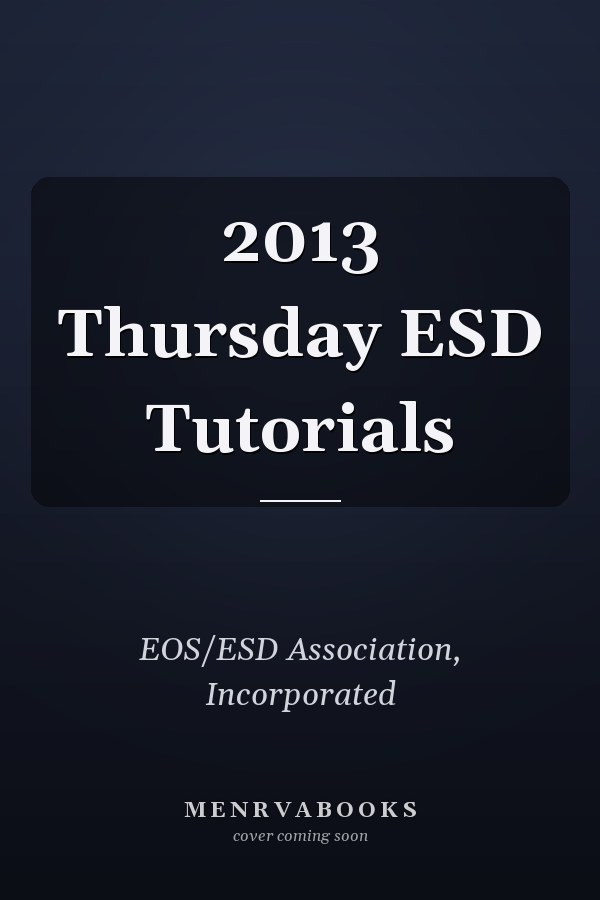 2013 Thursday ESD Tutorials

EOS/ESD Association, Incorporated

MENRVABOOKS
cover coming soon